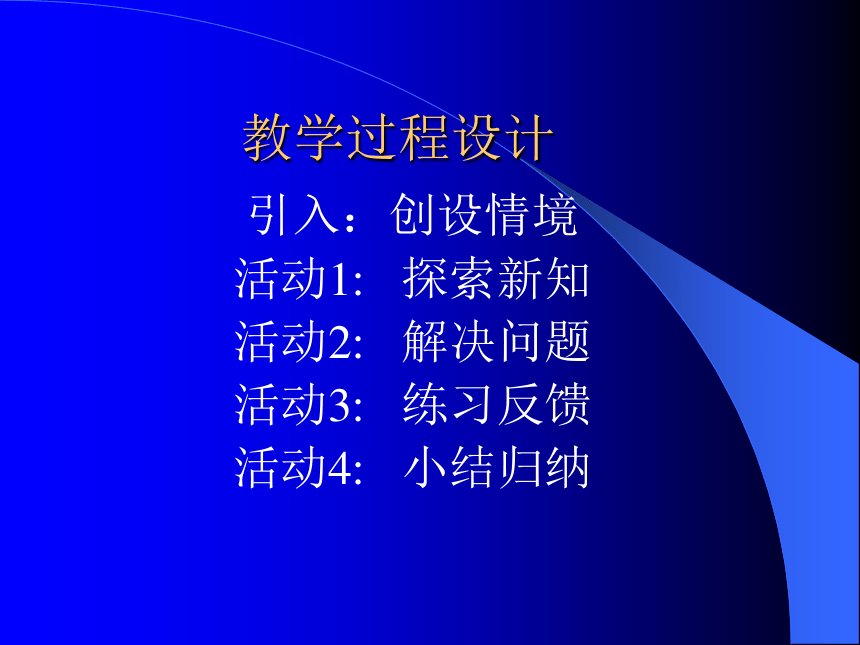 教学过程设计

引入：创设情境
活动1:  探索新知
活动2:  解决问题
活动3:  练习反馈
活动4:  小结归纳